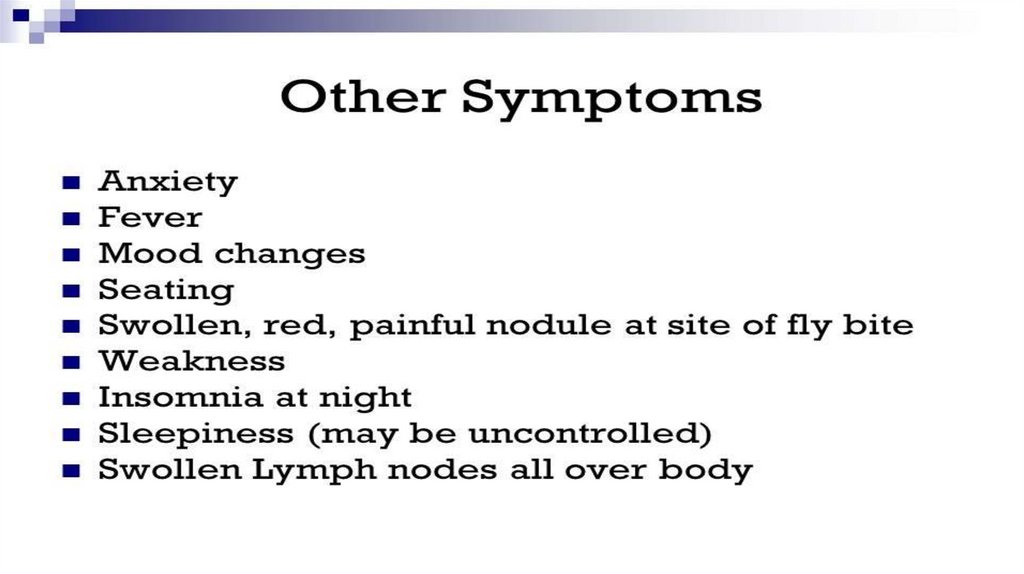 Other Symptoms

- Anxiety
- Fever
- Mood changes
- Seating
- Swollen, red, painful nodule at site of fly bite
- Weakness
- Insomnia at night
- Sleepiness (may be uncontrolled)
- Swollen Lymph nodes all over body